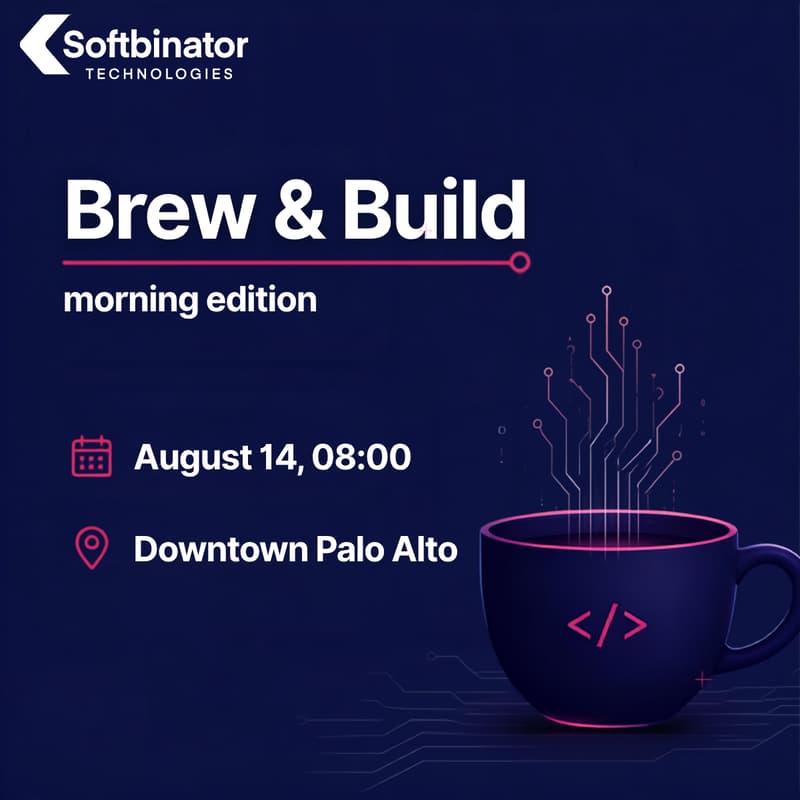 Softbinator
TECHNOLOGIES

Brew & Build

morning edition

August 14, 08:00

Downtown Palo Alto

</>